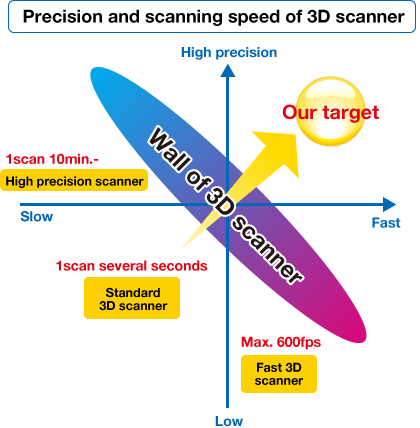 Precision and scanning speed of 3D scanner

High precision

Our target

Wall of 3D scanner

1scan 10min.-

High precision scanner

Slow

Fast

1scan several seconds

Standard 3D scanner

Max. 600fps

Fast 3D scanner

Low